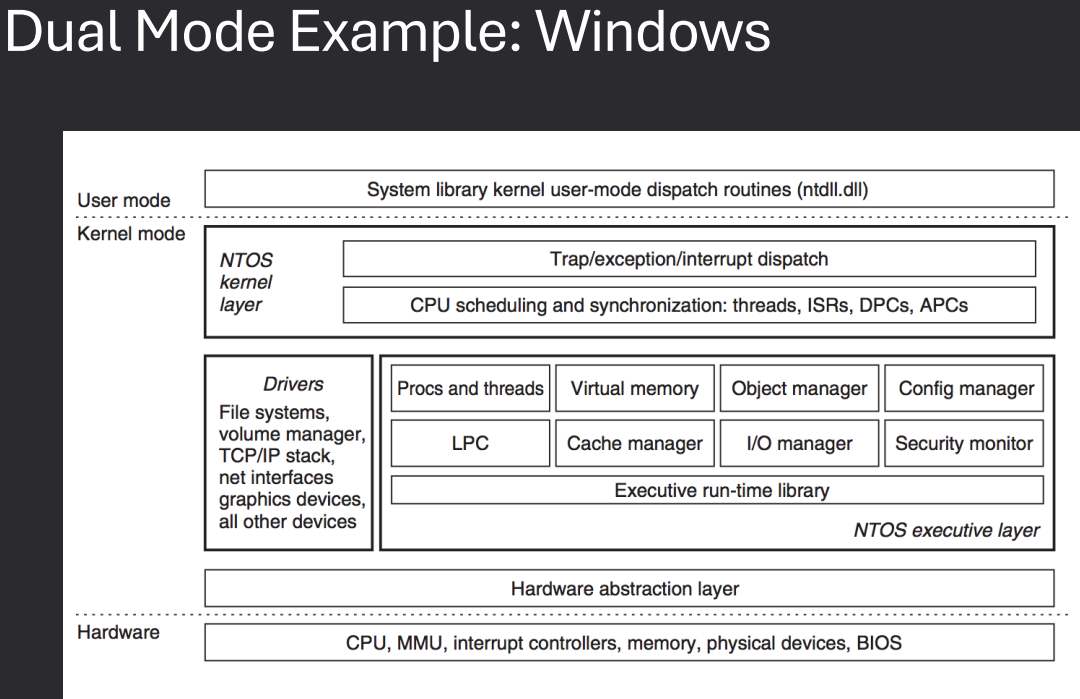 Dual Mode Example: Windows

User mode

System library kernel user-mode dispatch routines (ntdll.dll)

Kernel mode

NTOS kernel layer

Trap/exception/interrupt dispatch

CPU scheduling and synchronization: threads, ISRs, DPCs, APCs

Drivers

File systems, volume manager, TCP/IP stack, net interfaces graphics devices, all other devices

Procs and threads

Virtual memory

Object manager

Config manager

LPC

Cache manager

I/O manager

Security monitor

Executive run-time library

NTOS executive layer

Hardware abstraction layer

Hardware

CPU, MMU, interrupt controllers, memory, physical devices, BIOS